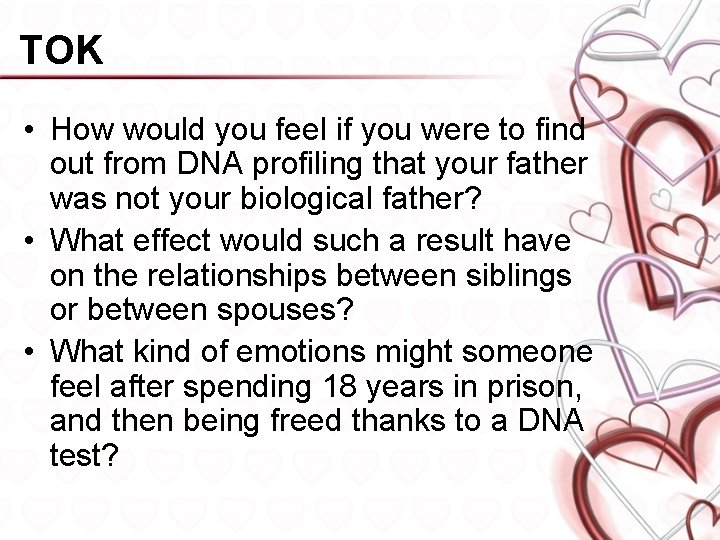 TOK

• How would you feel if you were to find out from DNA profiling that your father was not your biological father?
• What effect would such a result have on the relationships between siblings or between spouses?
• What kind of emotions might someone feel after spending 18 years in prison, and then being freed thanks to a DNA test?